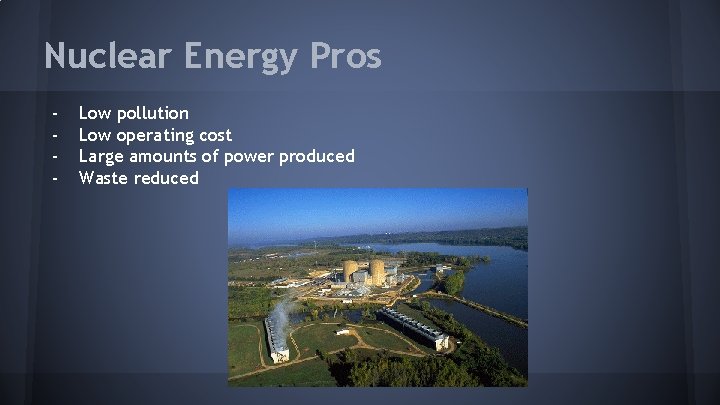 Nuclear Energy Pros

- Low pollution
- Low operating cost
- Large amounts of power produced
- Waste reduced